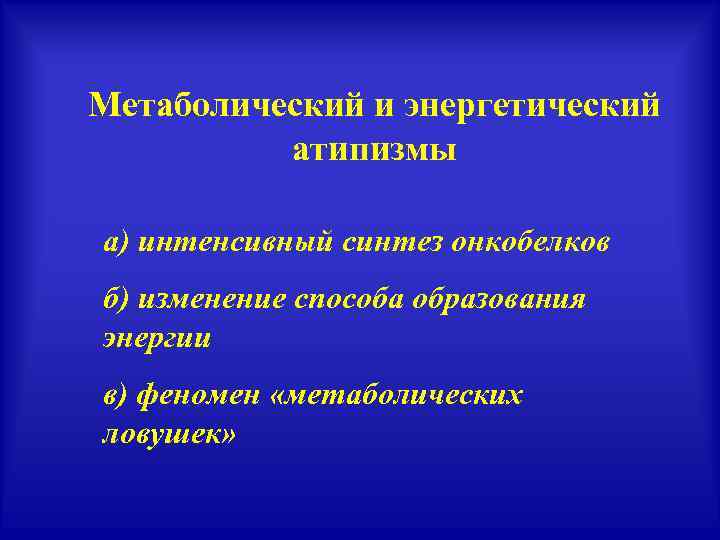 Метаболический и энергетический атипизмы

а) интенсивный синтез онкобелков

б) изменение способа образования энергии

в) феномен «метаболических ловушек»